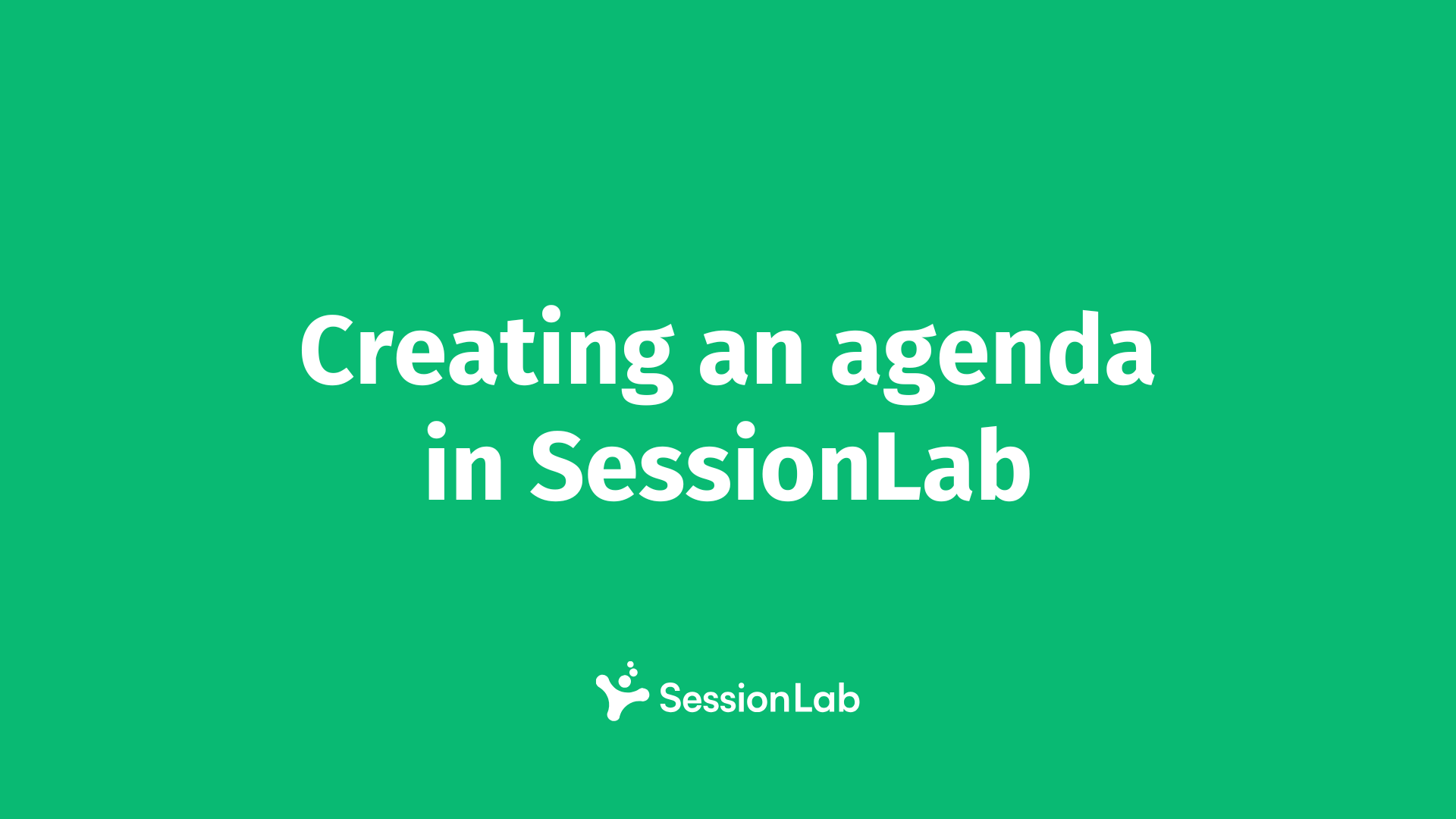 Creating an agenda in SessionLab

SessionLab